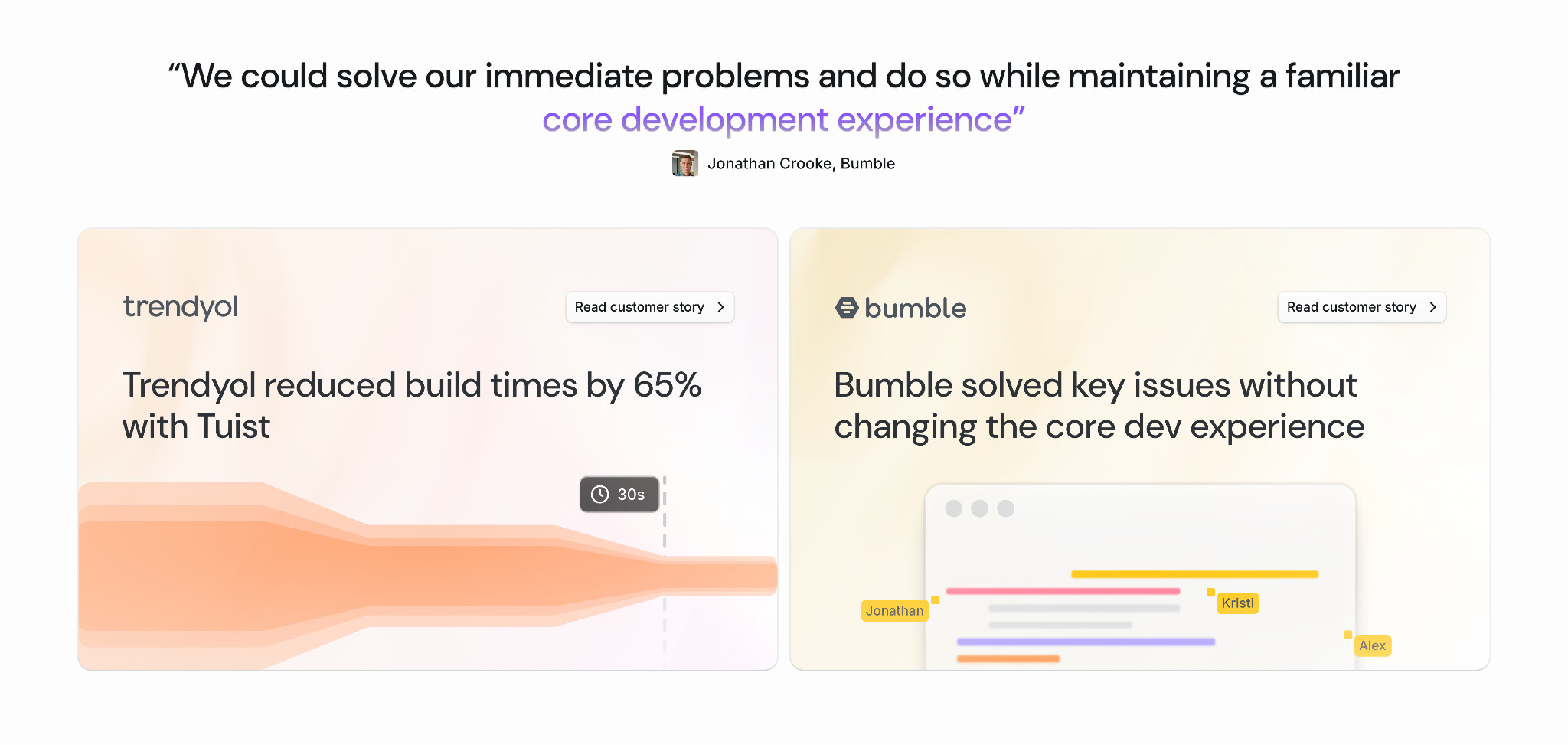 “We could solve our immediate problems and do so while maintaining a familiar core development experience”

Jonathan Crooke, Bumble

trendyol

Read customer story

Trendyol reduced build times by 65% with Tuist

30s

bumble

Read customer story

Bumble solved key issues without changing the core dev experience

Jonathan

Kristi

Alex